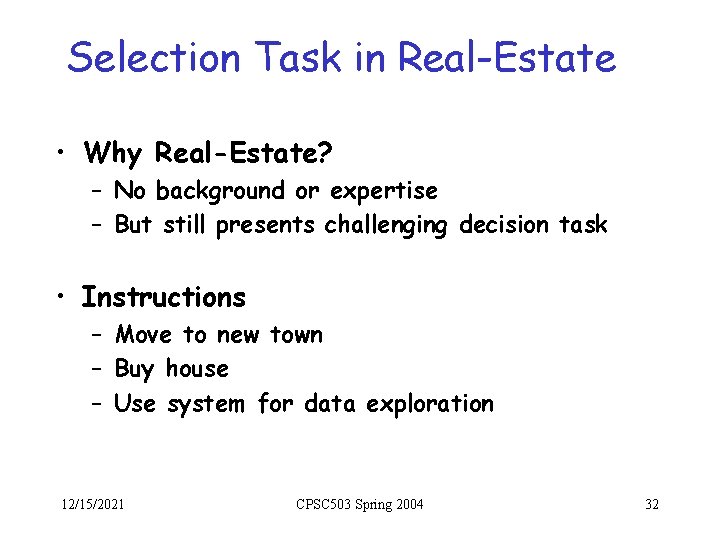 Selection Task in Real-Estate

• Why Real-Estate?
  – No background or expertise
  – But still presents challenging decision task

• Instructions
  – Move to new town
  – Buy house
  – Use system for data exploration

12/15/2021

CPSC503 Spring 2004

32